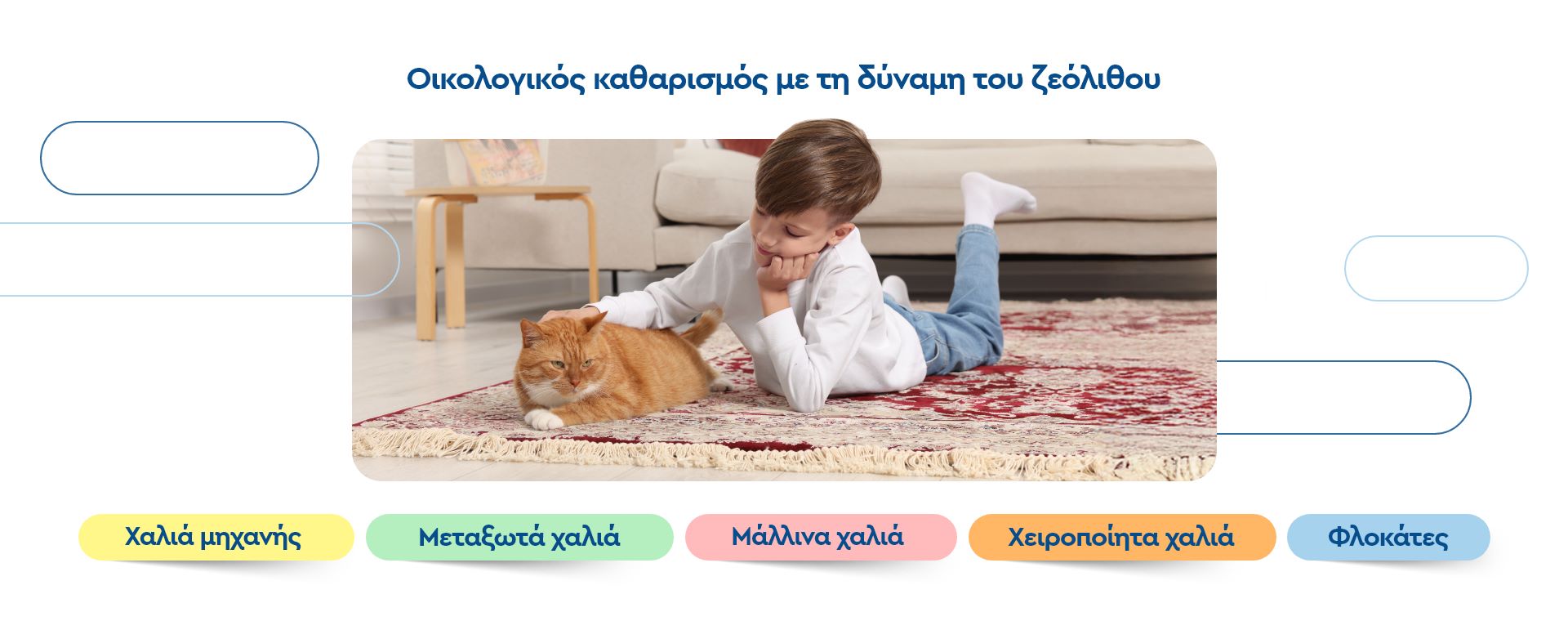 Οικολογικός καθαρισμός με τη δύναμη του ζεόλιθου

Χαλιά μηχανής

Μεταξωτά χαλιά

Μάλλινα χαλιά

Χειροποίητα χαλιά

Φλοκάτες